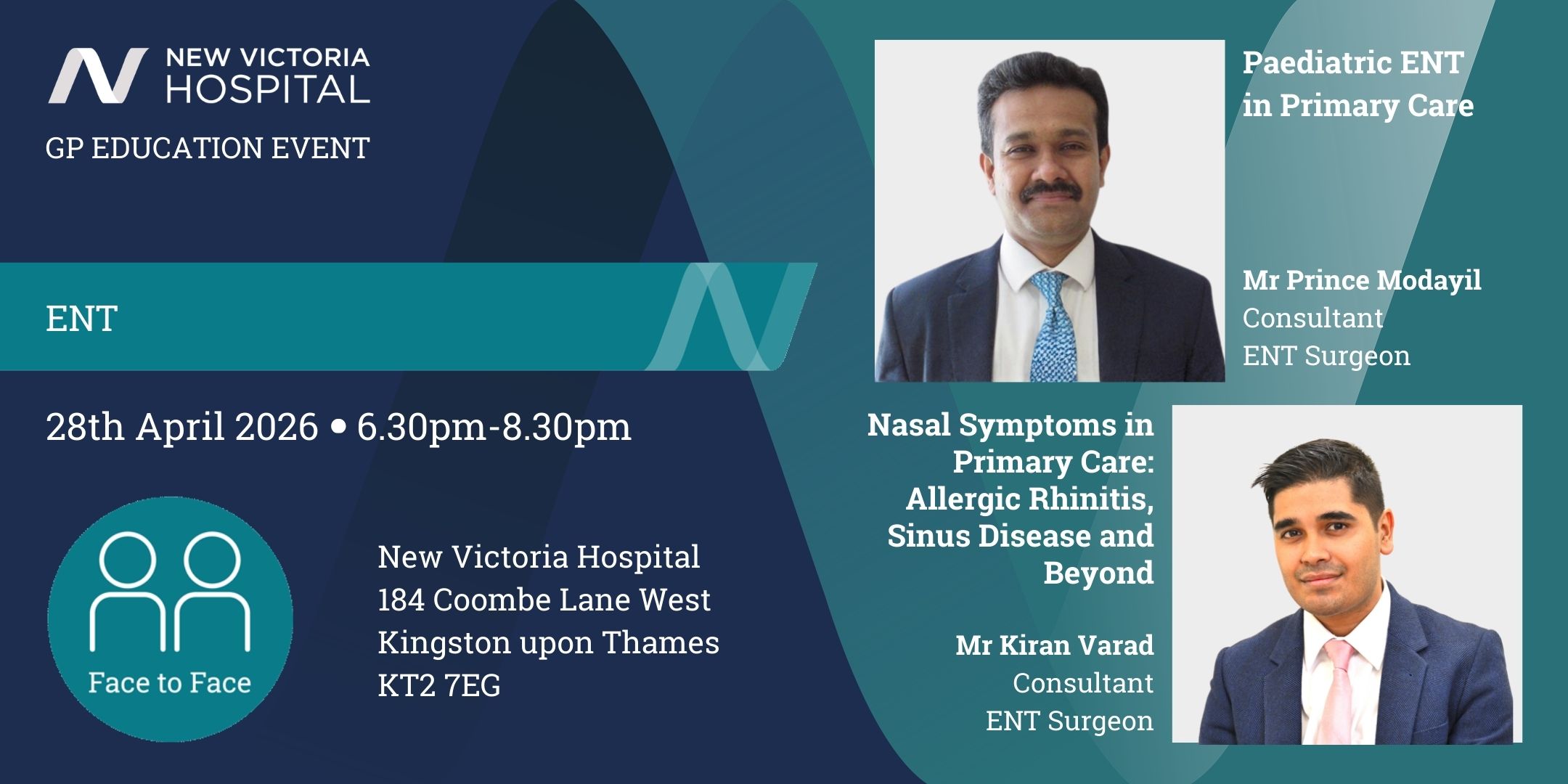 NEW VICTORIA HOSPITAL

GP EDUCATION EVENT

ENT

28th April 2026 • 6.30pm-8.30pm

Face to Face

New Victoria Hospital
184 Coombe Lane West
Kingston upon Thames
KT2 7EG

Paediatric ENT in Primary Care

Mr Prince Modayil
Consultant
ENT Surgeon

Nasal Symptoms in Primary Care: Allergic Rhinitis, Sinus Disease and Beyond

Mr Kiran Varad
Consultant
ENT Surgeon